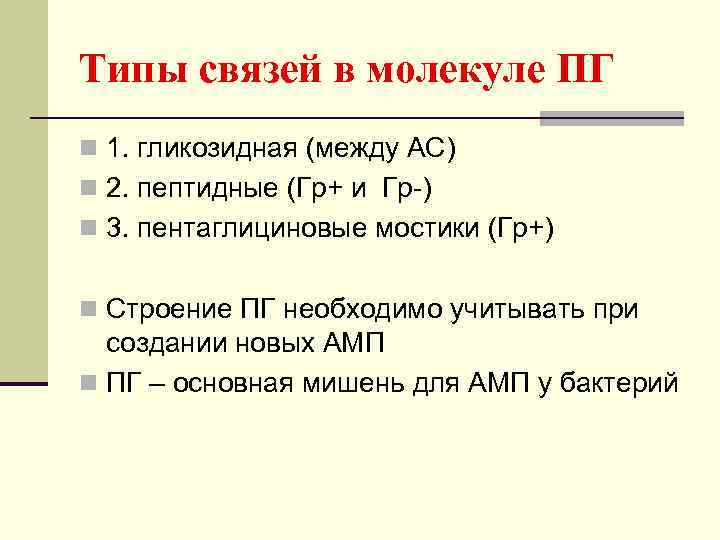 Типы связей в молекуле ПГ

1. гликозидная (между АС)
2. пептидные (Гр+ и Гр-)
3. пентаглициновые мостики (Гр+)

Строение ПГ необходимо учитывать при создании новых АМП
ПГ – основная мишень для АМП у бактерий